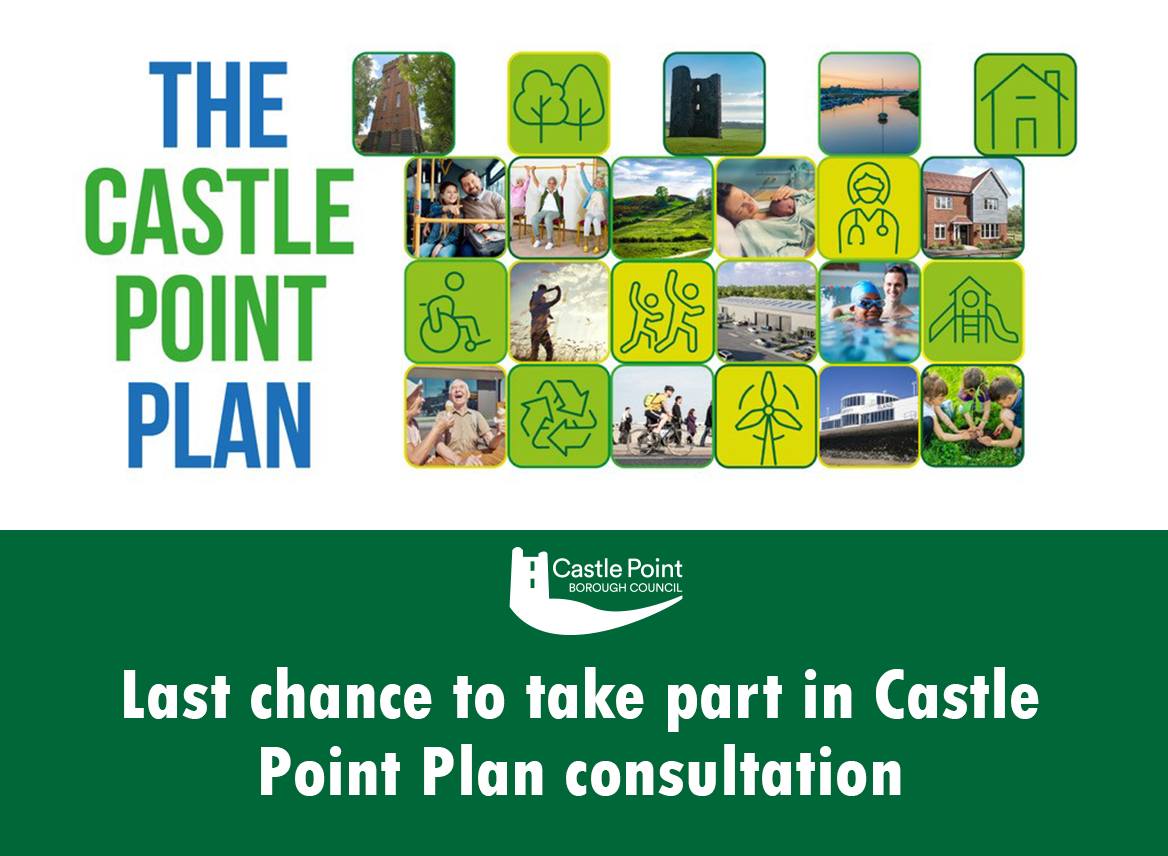 THE
CASTLE
POINT
PLAN

Castle Point
BOROUGH COUNCIL

Last chance to take part in Castle Point Plan consultation